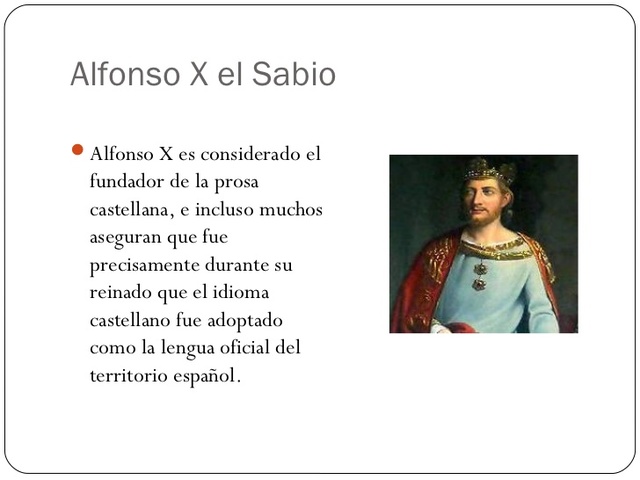 Alfonso X el Sabio

Alfonso X es considerado el fundador de la prosa castellana, e incluso muchos aseguran que fue precisamente durante su reinado que el idioma castellano fue adoptado como la lengua oficial del territorio español.